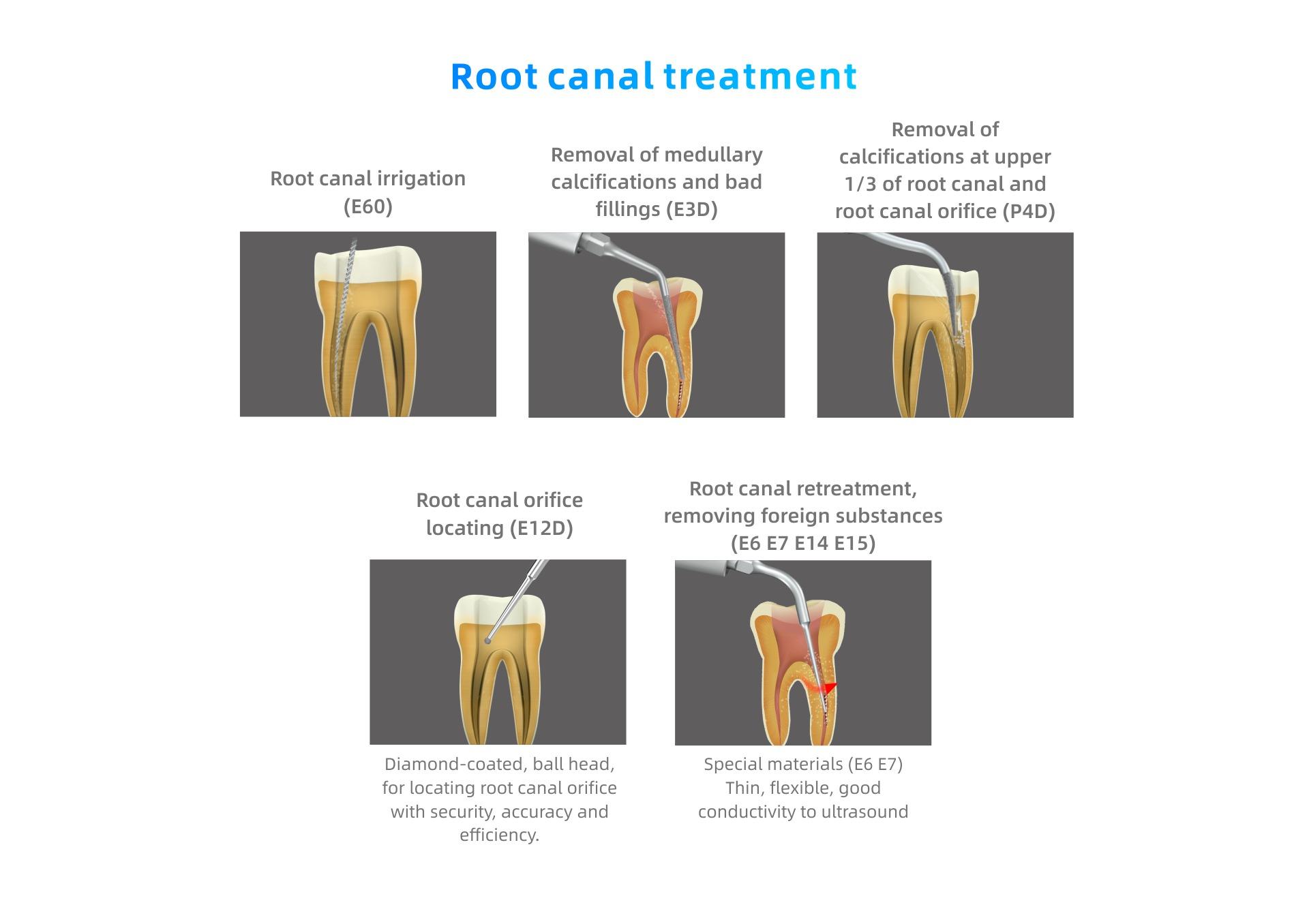 Root canal treatment

Root canal irrigation (E60)

Removal of medullary calcifications and bad fillings (E3D)

Removal of calcifications at upper 1/3 of root canal and root canal orifice (P4D)

Root canal orifice locating (E12D)

Diamond-coated, ball head, for locating root canal orifice with security, accuracy and efficiency.

Root canal retreatment, removing foreign substances (E6 E7 E14 E15)

Special materials (E6 E7)
Thin, flexible, good conductivity to ultrasound